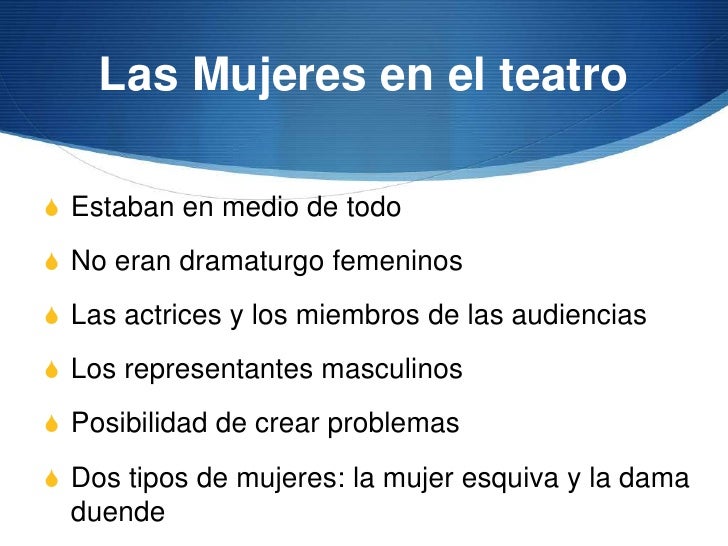 Las Mujeres en el teatro

Estaban en medio de todo

No eran dramaturgo femeninos

Las actrices y los miembros de las audiencias

Los representantes masculinos

Posibilidad de crear problemas

Dos tipos de mujeres: la mujer esquiva y la dama duende